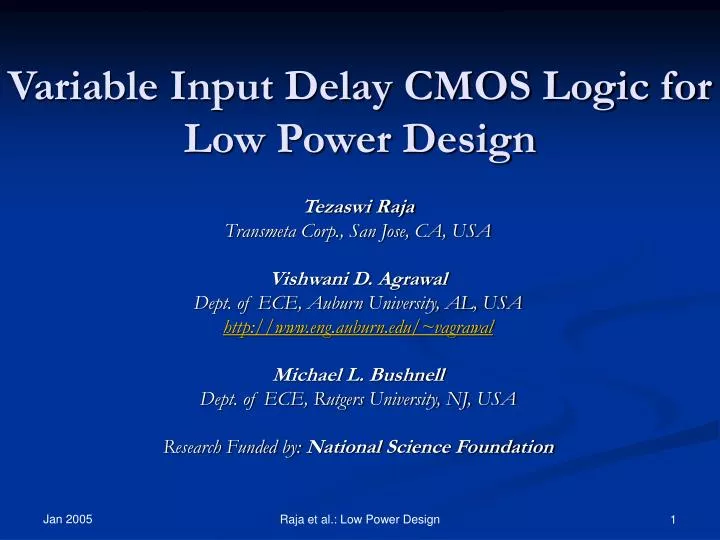 Variable Input Delay CMOS Logic for Low Power Design

Tezaswi Raja
Transmeta Corp., San Jose, CA, USA

Vishwani D. Agrawal
Dept. of ECE, Auburn University, AL, USA
http://www.eng.auburn.edu/~vagrawal

Michael L. Bushnell
Dept. of ECE, Rutgers University, NJ, USA

Research Funded by: National Science Foundation

Jan 2005

Raja et al.: Low Power Design

1